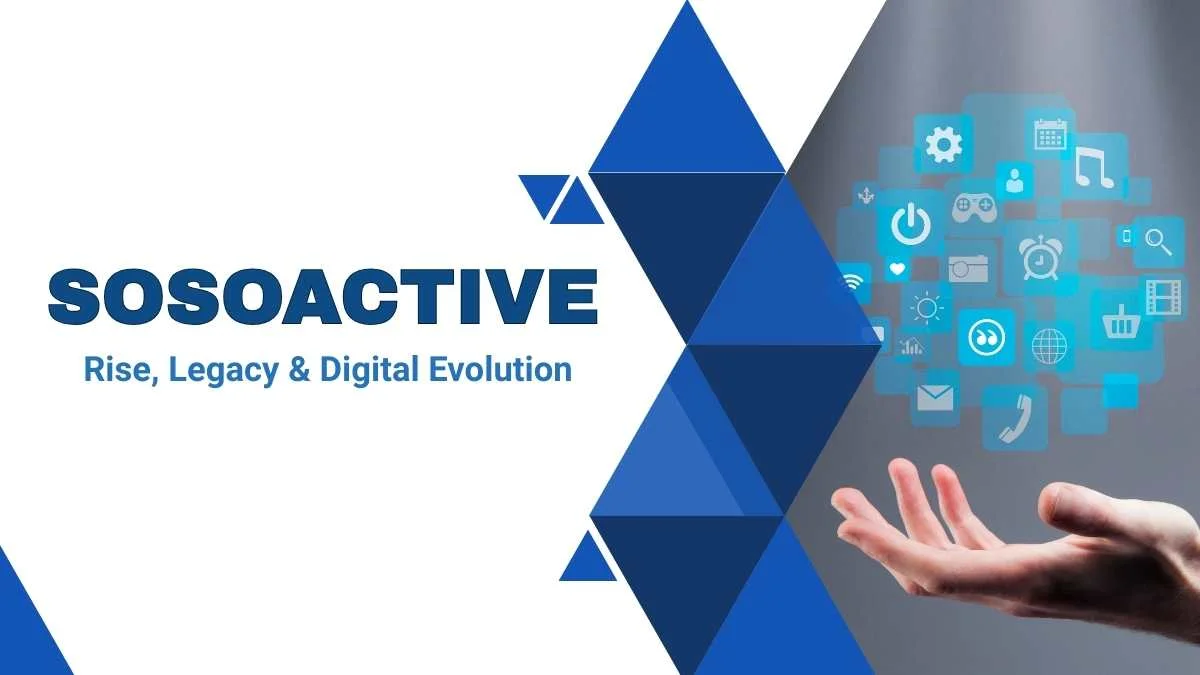 SOSOACTIVE
Rise, Legacy & Digital Evolution